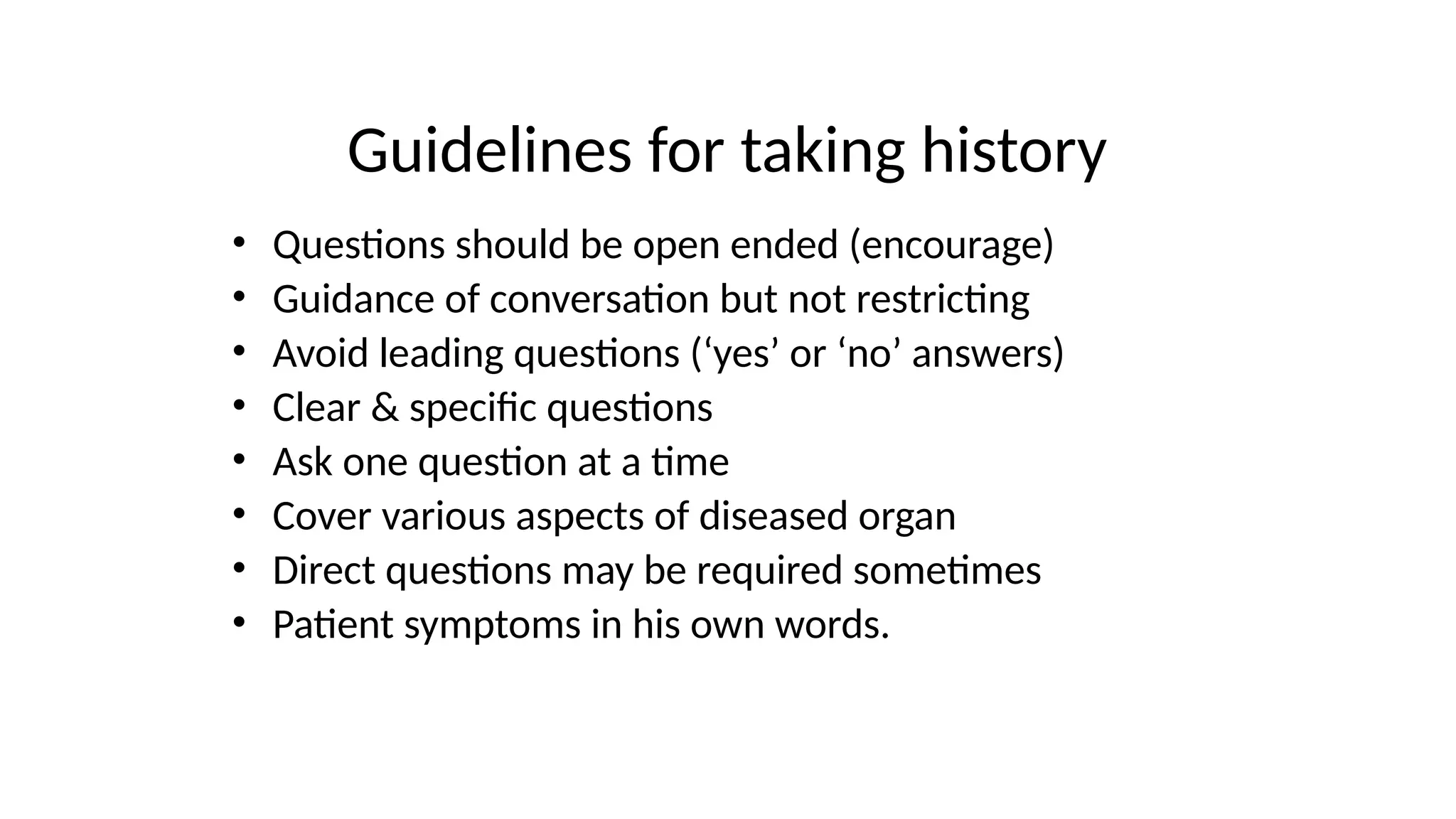 Guidelines for taking history

• Questions should be open ended (encourage)
• Guidance of conversation but not restricting
• Avoid leading questions (‘yes’ or ‘no’ answers)
• Clear & specific questions
• Ask one question at a time
• Cover various aspects of diseased organ
• Direct questions may be required sometimes
• Patient symptoms in his own words.